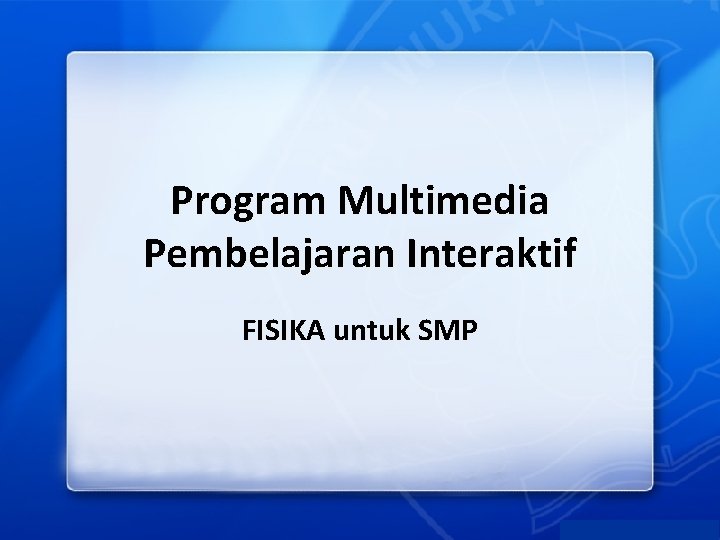 Program Multimedia Pembelajaran Interaktif

FISIKA untuk SMP